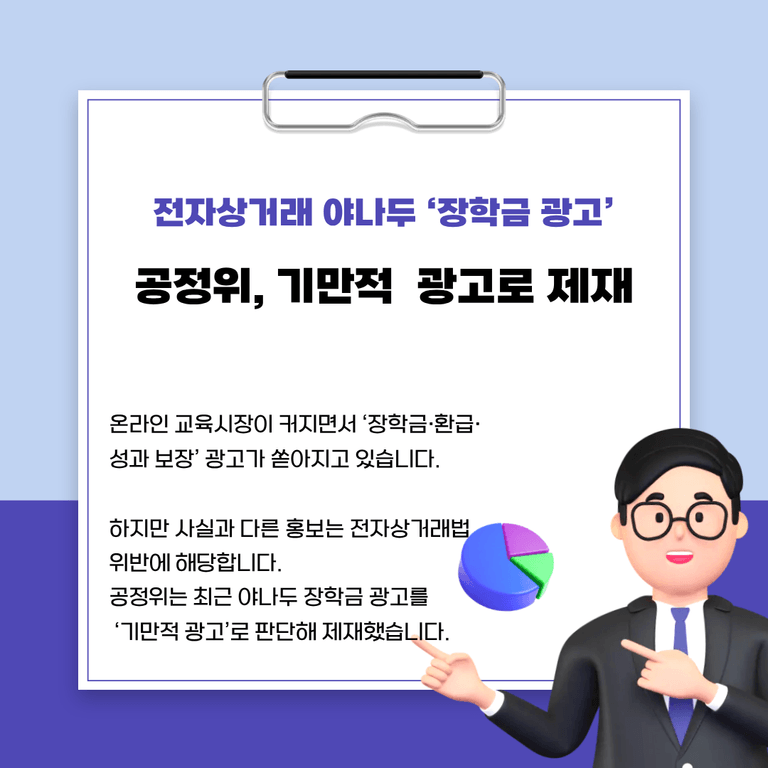 전자상거래 야나두 ‘장학금 광고’

공정위, 기만적 광고로 제재

온라인 교육시장이 커지면서 ‘장학금·환급·성과 보장’ 광고가 쏟아지고 있습니다.

하지만 사실과 다른 홍보는 전자상거래법 위반에 해당합니다.
공정위는 최근 야나두 장학금 광고를 ‘기만적 광고’로 판단해 제재했습니다.